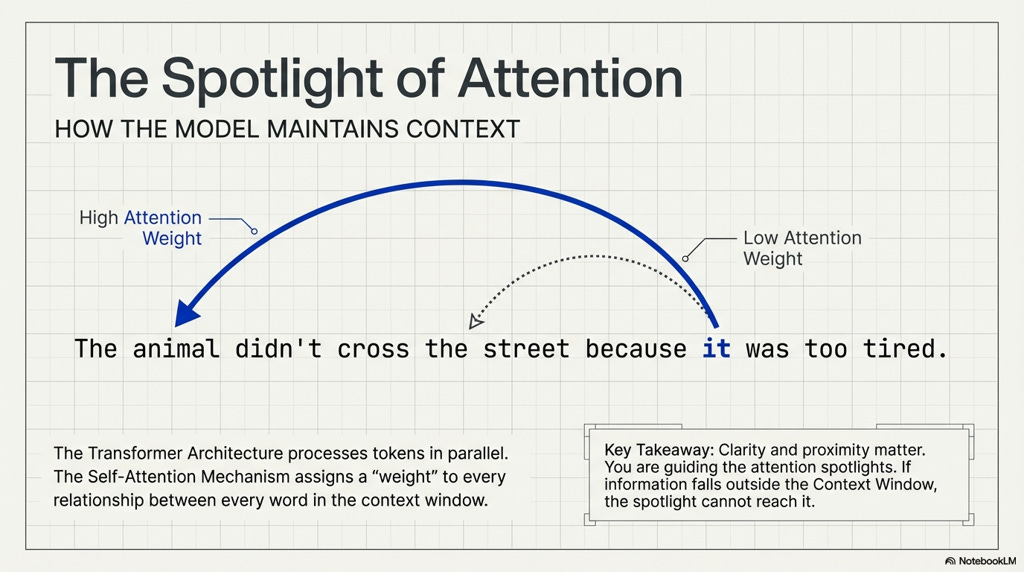 The Spotlight of Attention

HOW THE MODEL MAINTAINS CONTEXT

High Attention Weight

Low Attention Weight

The animal didn't cross the street because it was too tired.

The Transformer Architecture processes tokens in parallel. The Self-Attention Mechanism assigns a “weight” to every relationship between every word in the context window.

Key Takeaway: Clarity and proximity matter. You are guiding the attention spotlights. If information falls outside the Context Window, the spotlight cannot reach it.

NotebookLM